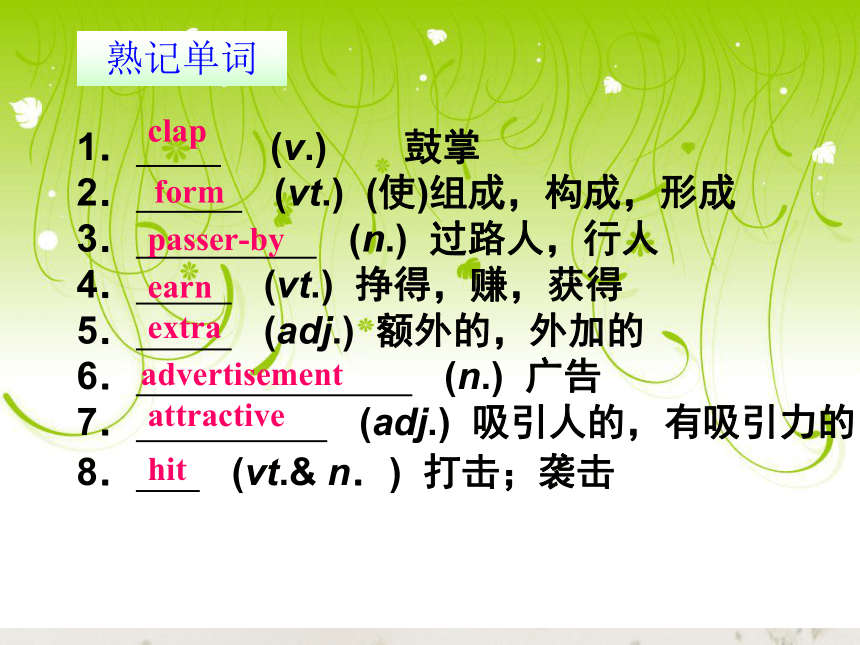 熟记单词

1. clap (v.) 鼓掌
2. form (vt.) (使)组成，构成，形成
3. passer-by (n.) 过路人，行人
4. earn (vt.) 挣得，赚，获得
5. extra (adj.) 额外的，外加的
6. advertisement (n.) 广告
7. attractive (adj.) 吸引人的，有吸引力的
8. hit (vt.& n. ) 打击；袭击